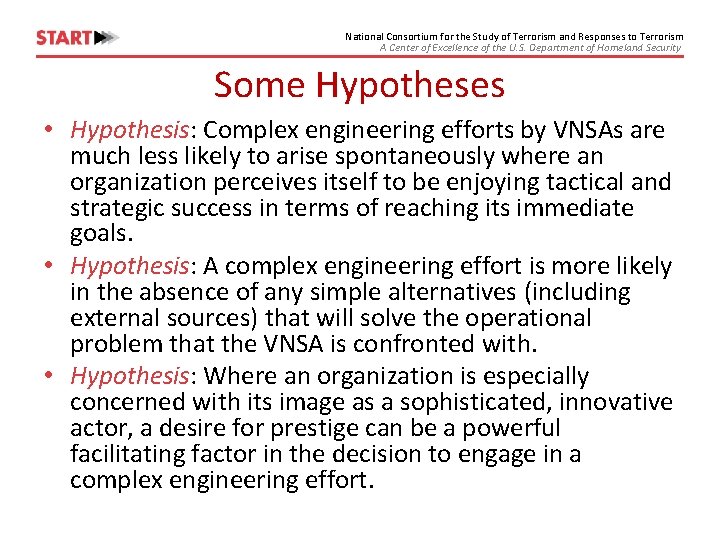 START

National Consortium for the Study of Terrorism and Responses to Terrorism
A Center of Excellence of the U.S. Department of Homeland Security

Some Hypotheses

• Hypothesis: Complex engineering efforts by VNSAs are much less likely to arise spontaneously where an organization perceives itself to be enjoying tactical and strategic success in terms of reaching its immediate goals.
• Hypothesis: A complex engineering effort is more likely in the absence of any simple alternatives (including external sources) that will solve the operational problem that the VNSA is confronted with.
• Hypothesis: Where an organization is especially concerned with its image as a sophisticated, innovative actor, a desire for prestige can be a powerful facilitating factor in the decision to engage in a complex engineering effort.